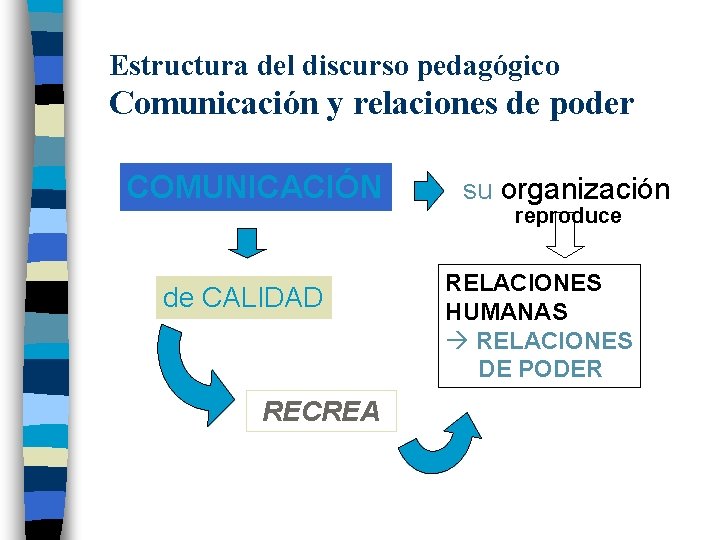 Estructura del discurso pedagógico
Comunicación y relaciones de poder

COMUNICACIÓN

su organización
reproduce

de CALIDAD

RELACIONES HUMANAS
→ RELACIONES DE PODER

RECREA